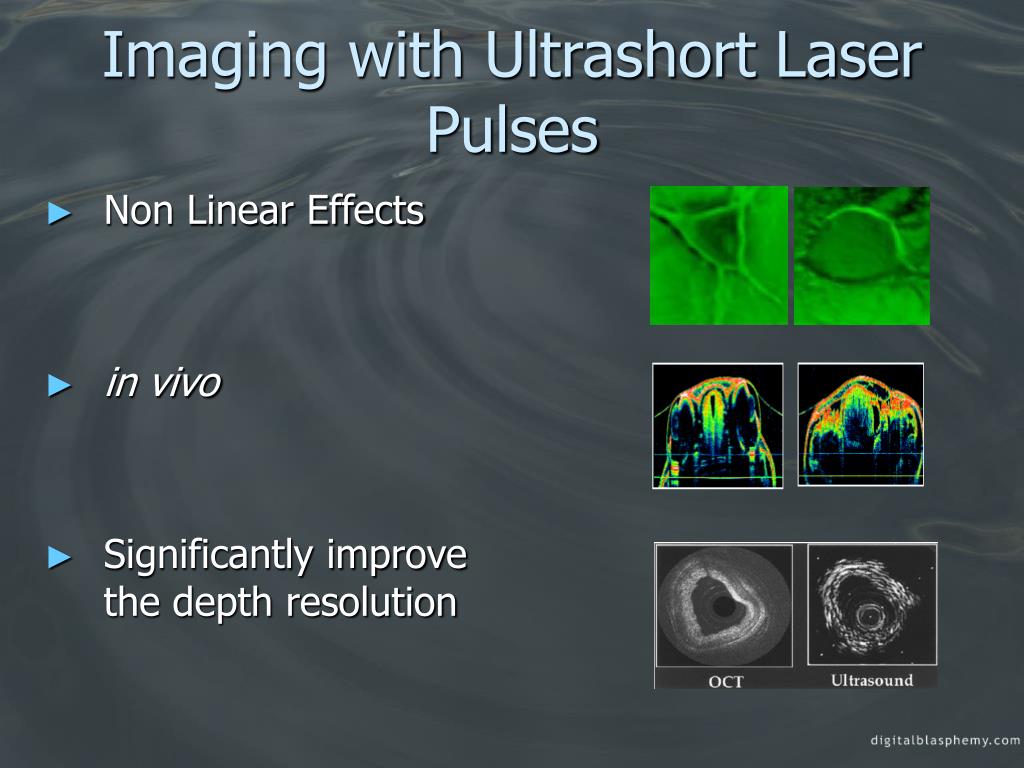 Imaging with Ultrashort Laser Pulses

► Non Linear Effects

► in vivo

► Significantly improve the depth resolution

OCT

Ultrasound

digitalblasphemy.com